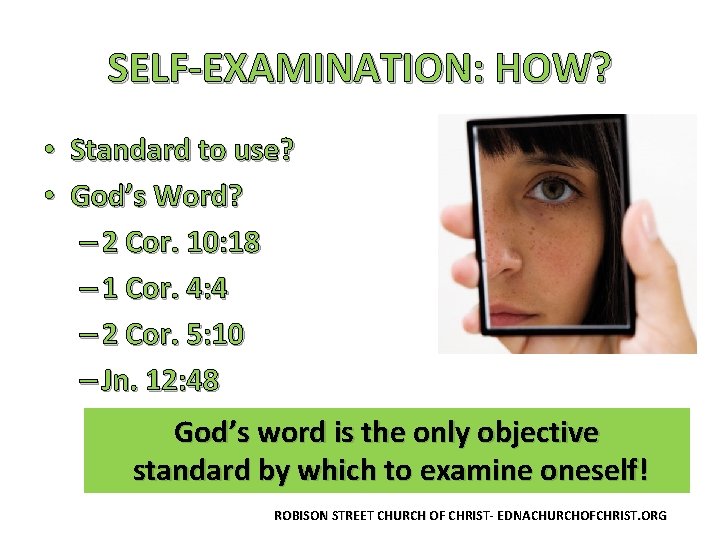 SELF-EXAMINATION: HOW?

• Standard to use?
• God's Word?
– 2 Cor. 10:18
– 1 Cor. 4:4
– 2 Cor. 5:10
– Jn. 12:48

God's word is the only objective standard by which to examine oneself!

ROBISON STREET CHURCH OF CHRIST- EDNACHURCHOFCHRIST.ORG